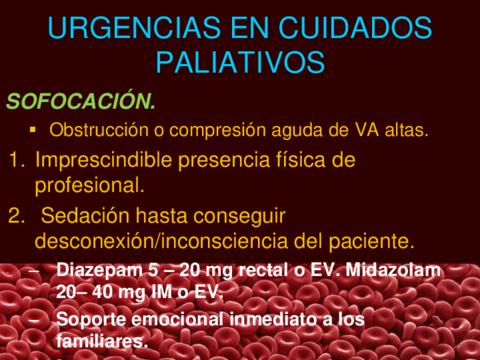 URGENCIAS EN CUIDADOS PALIATIVOS

SOFOCACIÓN.

▪ Obstrucción o compresión aguda de VA altas.

1. Imprescindible presencia física de profesional.

2. Sedación hasta conseguir desconexión/inconsciencia del paciente.

– Diazepam 5 – 20 mg rectal o EV. Midazolam 20– 40 mg IM o EV.

– Soporte emocional inmediato a los familiares.